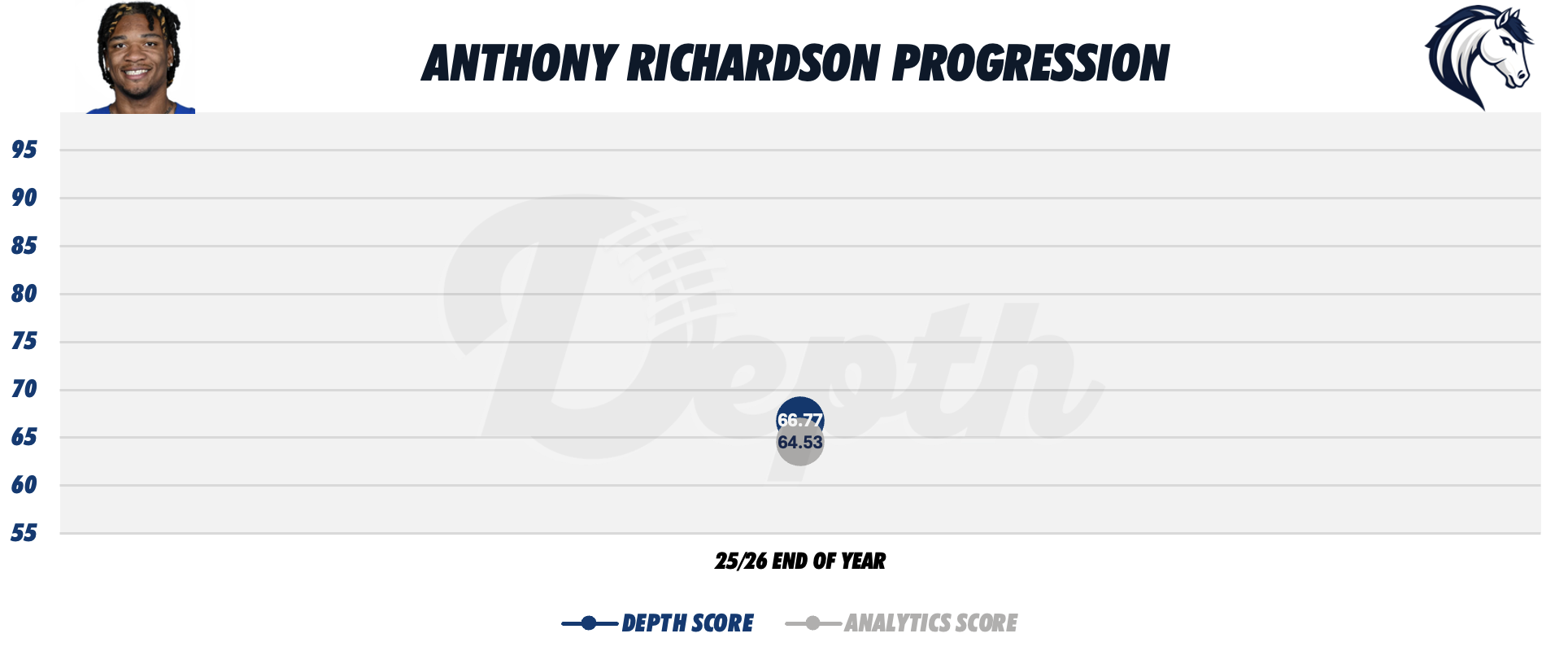 ANTHONY RICHARDSON PROGRESSION

95
90
85
80
75
70
65
60
55

Depth

66.77
64.53

25/26 END OF YEAR

DEPTH SCORE ANALYTICS SCORE